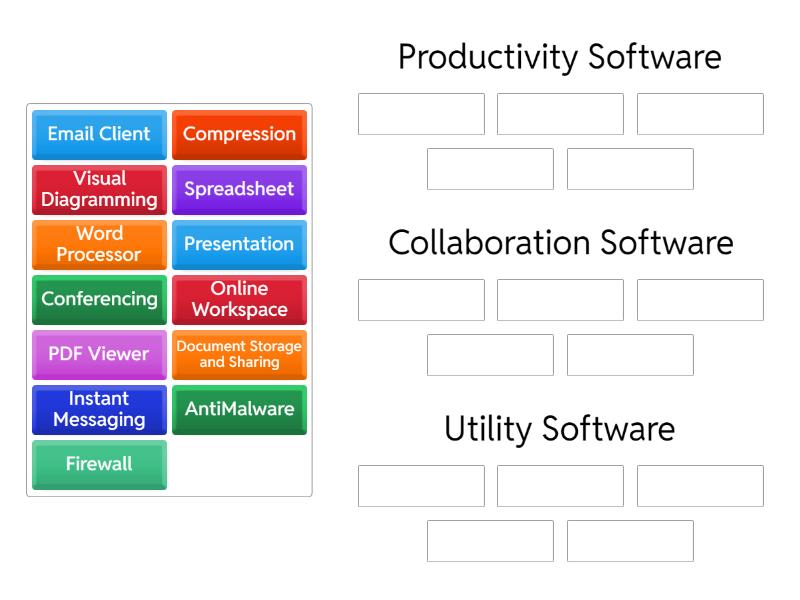 Email Client
Compression
Visual Diagramming
Spreadsheet
Word Processor
Presentation
Conferencing
Online Workspace
PDF Viewer
Document Storage and Sharing
Instant Messaging
AntiMalware
Firewall

Productivity Software

Collaboration Software

Utility Software